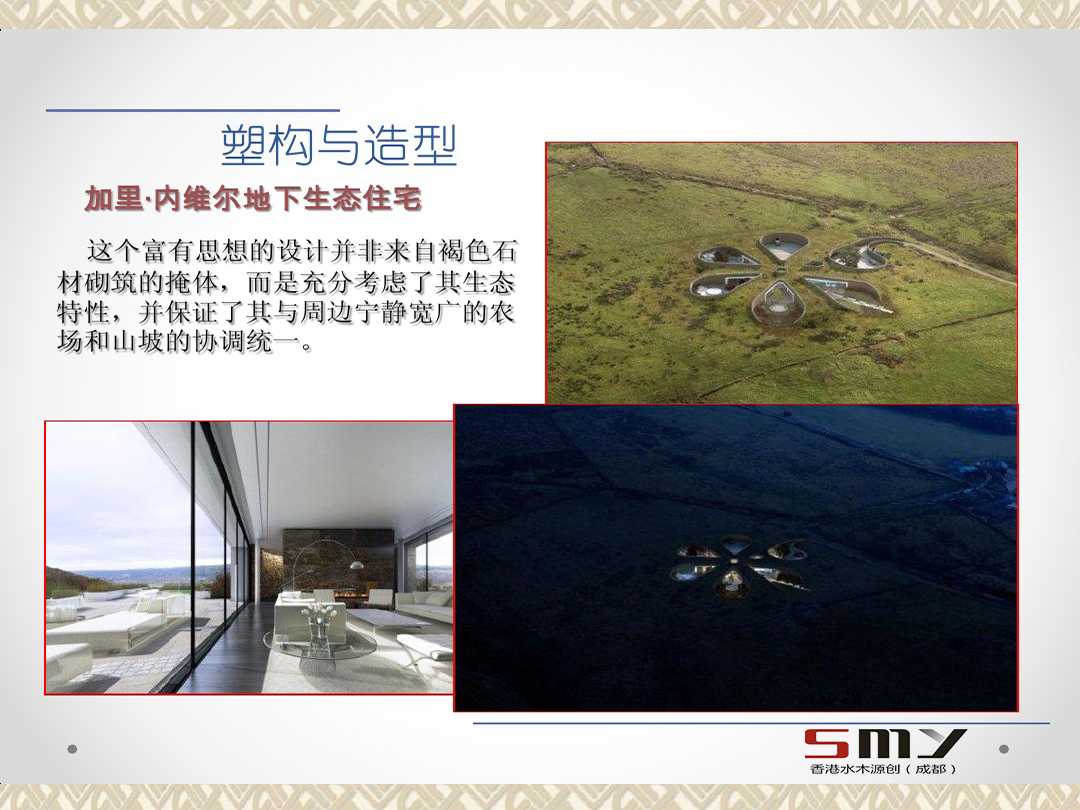 塑构与造型

加里·内维尔地下生态住宅

这个富有思想的设计并非来自褐色石材砌筑的掩体，而是充分考虑了其生态特性，并保证了其与周边宁静宽广的农场和山坡的协调统一。

SMY
香港水木源创（成都）